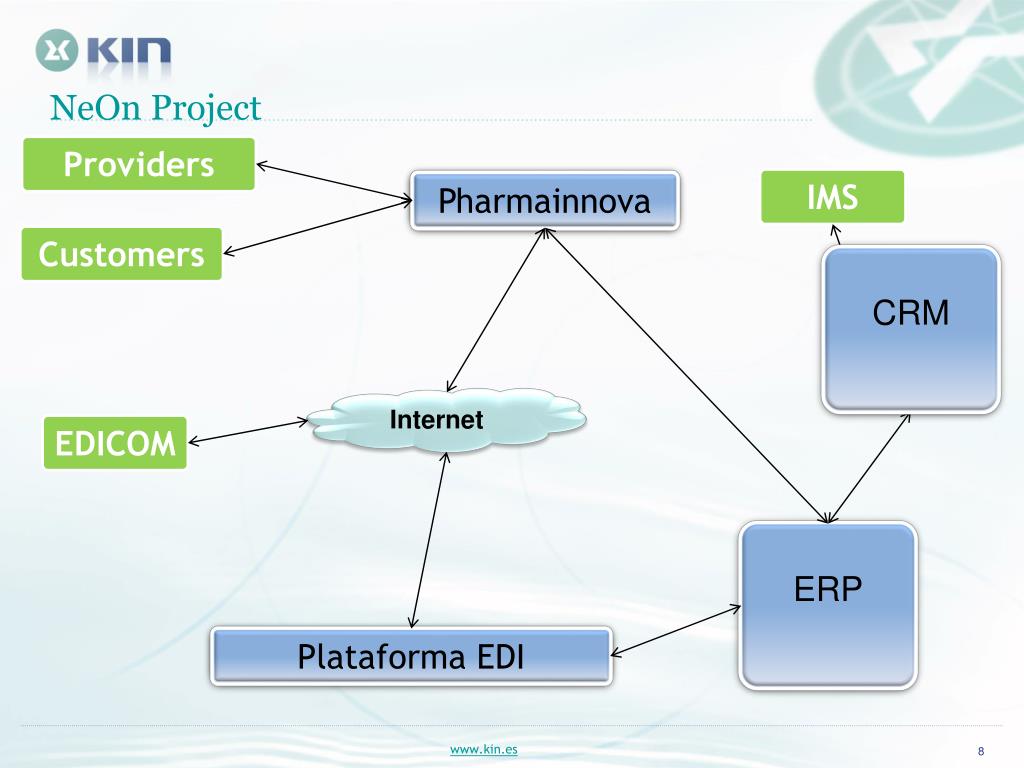 KIN
NeOn Project

Providers

Customers

Pharmainnova

IMS

CRM

EDICOM

Internet

ERP

Plataforma EDI

www.kin.es

8